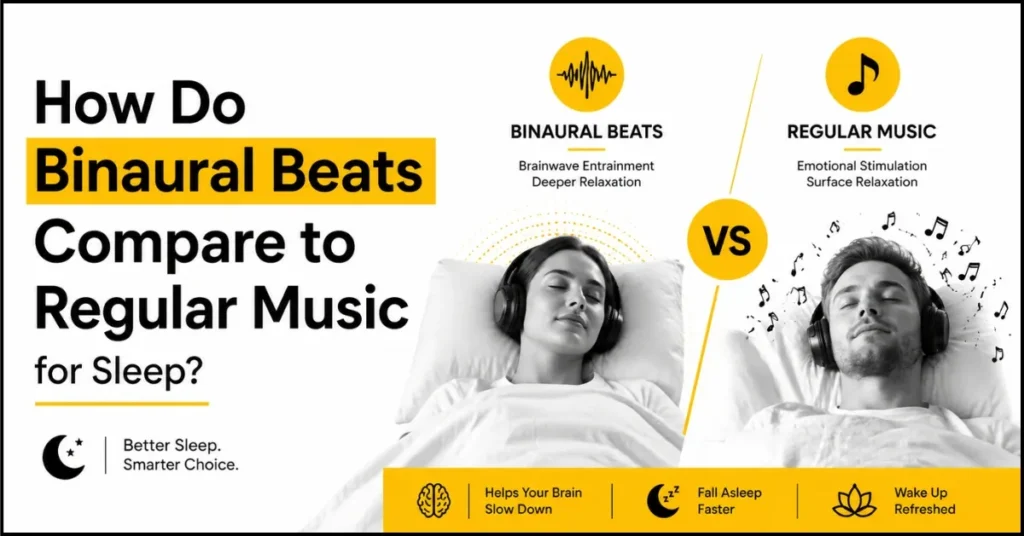 How Do Binaural Beats Compare to Regular Music for Sleep?

Better Sleep. Smarter Choice.

BINAURAL BEATS
Brainwave Entrainment
Deeper Relaxation

VS

REGULAR MUSIC
Emotional Stimulation
Surface Relaxation

Helps Your Brain Slow Down

Fall Asleep Faster

Wake Up Refreshed